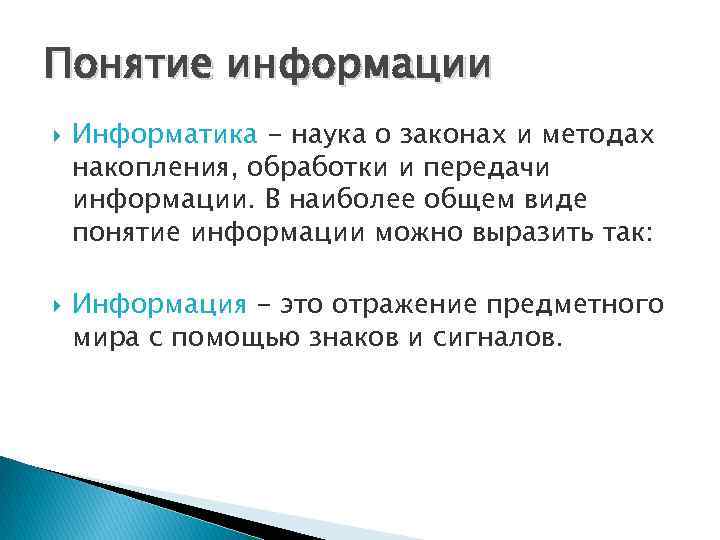 Понятие информации

Информатика – наука о законах и методах накопления, обработки и передачи информации. В наиболее общем виде понятие информации можно выразить так:

Информация – это отражение предметного мира с помощью знаков и сигналов.